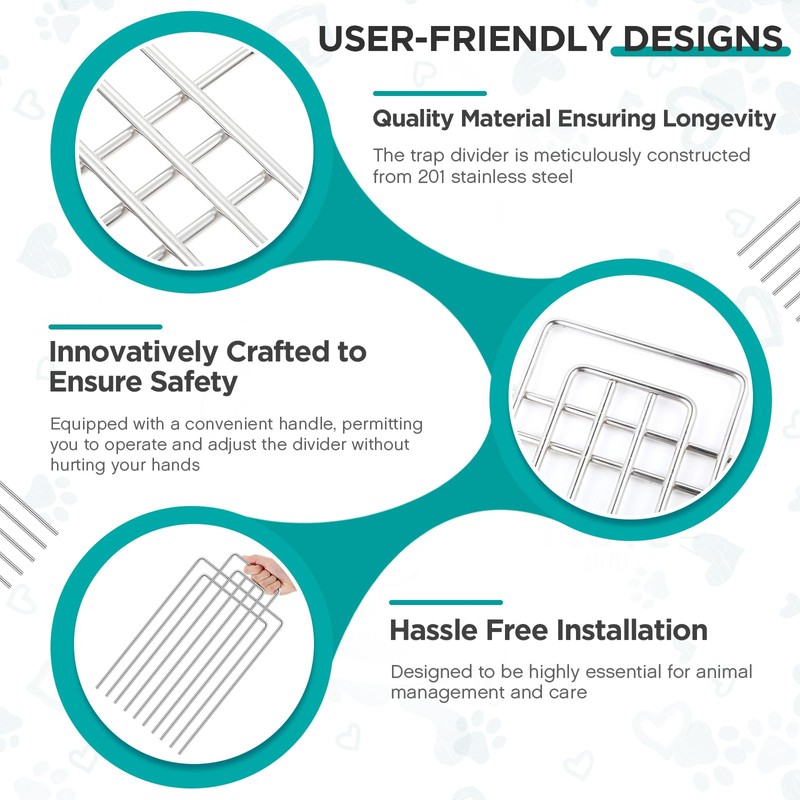 USER-FRIENDLY DESIGNS

Quality Material Ensuring Longevity

The trap divider is meticulously constructed from 201 stainless steel

Innovatively Crafted to Ensure Safety

Equipped with a convenient handle, permitting you to operate and adjust the divider without hurting your hands

Hassle Free Installation

Designed to be highly essential for animal management and care